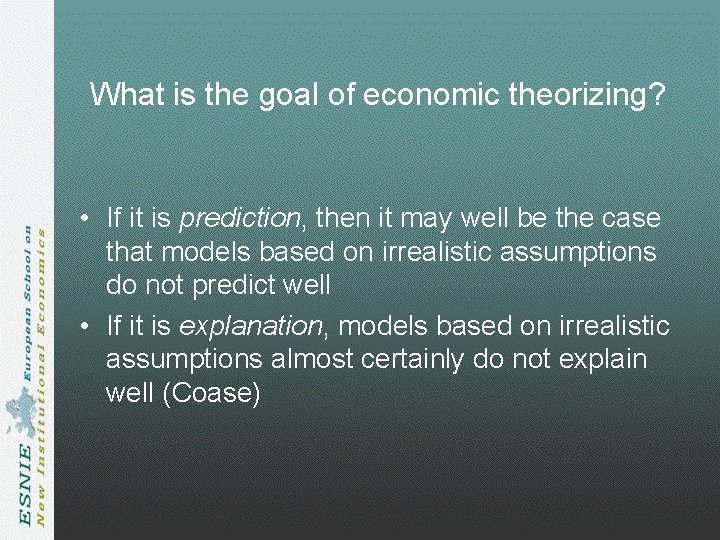 What is the goal of economic theorizing?

• If it is prediction, then it may well be the case that models based on irrealistic assumptions do not predict well
• If it is explanation, models based on irrealistic assumptions almost certainly do not explain well (Coase)

ESNIE European School on New Institutional Economics